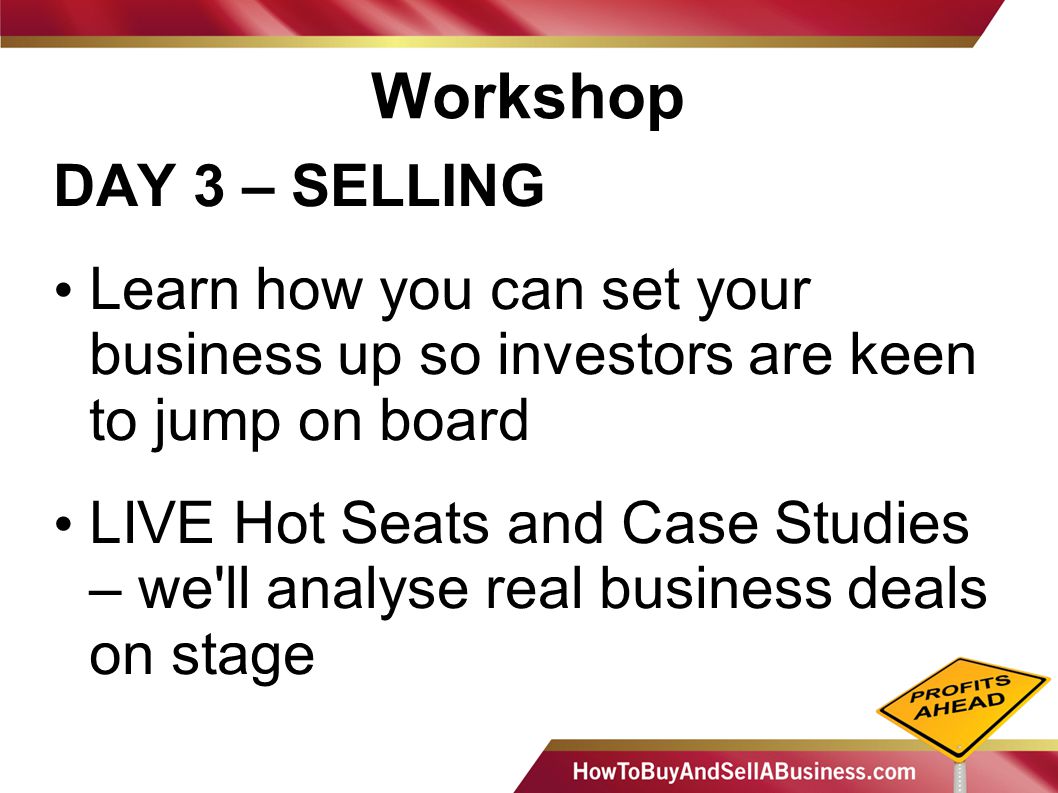 Workshop

DAY 3 – SELLING

• Learn how you can set your business up so investors are keen to jump on board

• LIVE Hot Seats and Case Studies – we'll analyse real business deals on stage

PROFITS AHEAD

HowToBuyAndSellABusiness.com